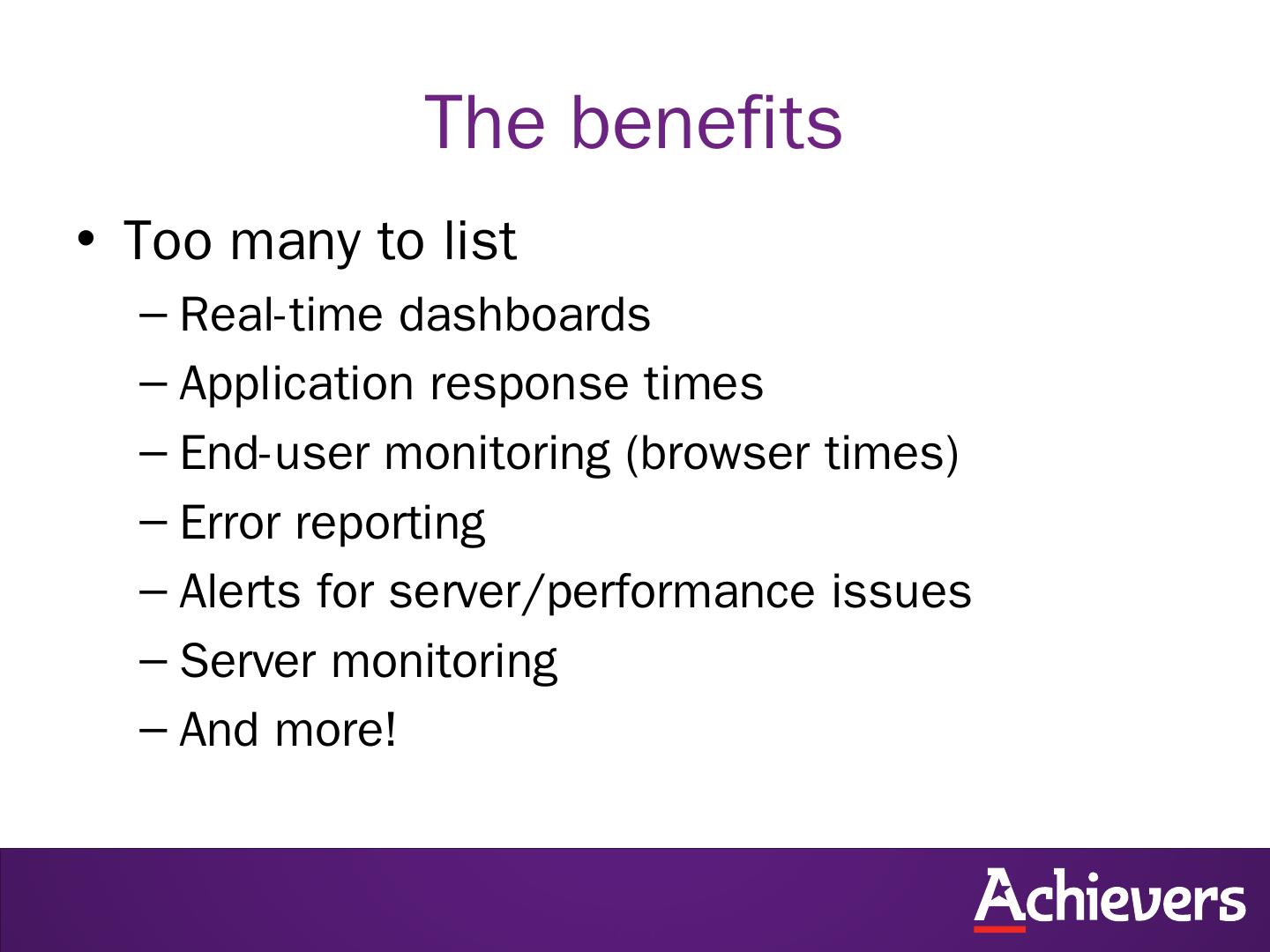 The benefits

• Too many to list
– Real-time dashboards
– Application response times
– End-user monitoring (browser times)
– Error reporting
– Alerts for server/performance issues
– Server monitoring
– And more!

Achievers